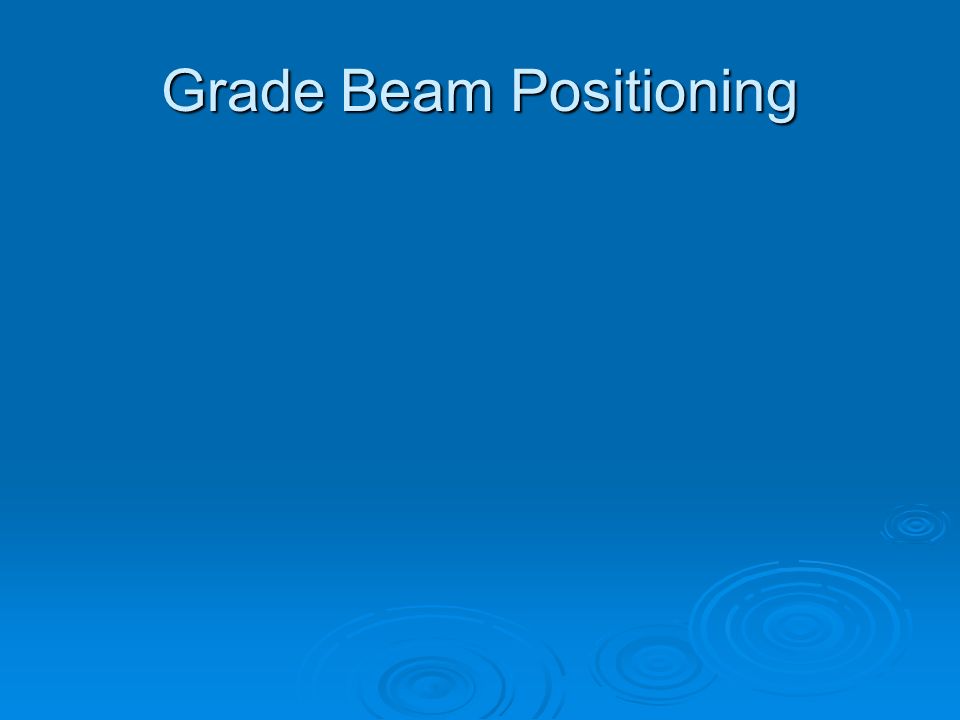 Grade Beam Positioning